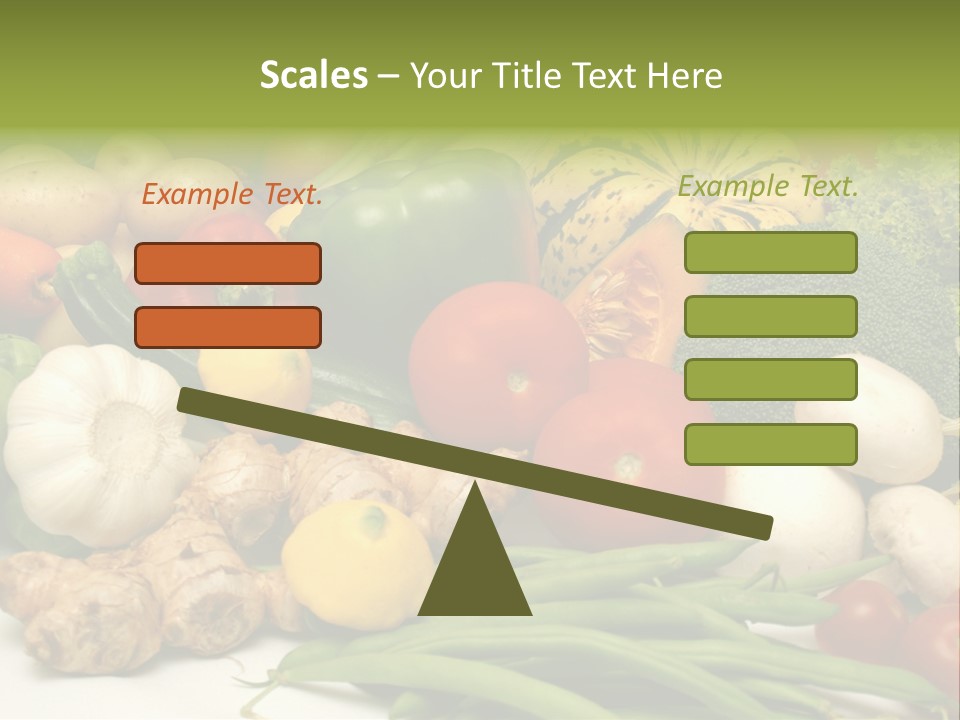 Scales – Your Title Text Here

Example Text.

Example Text.